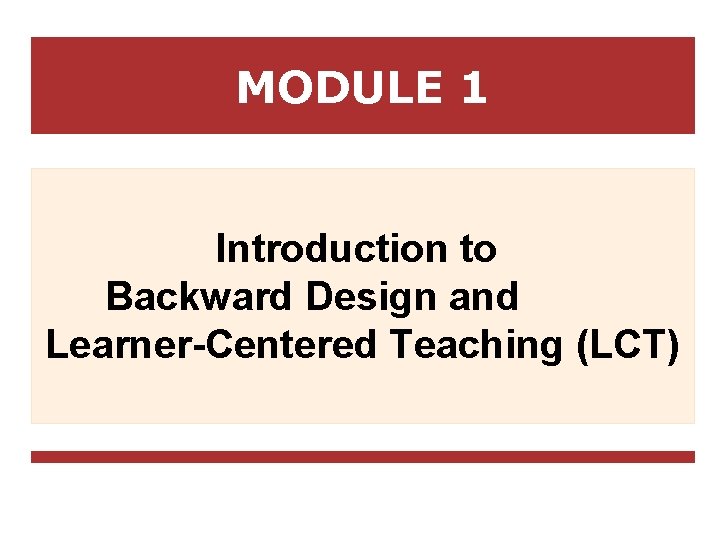 MODULE 1

Introduction to Backward Design and Learner-Centered Teaching (LCT)